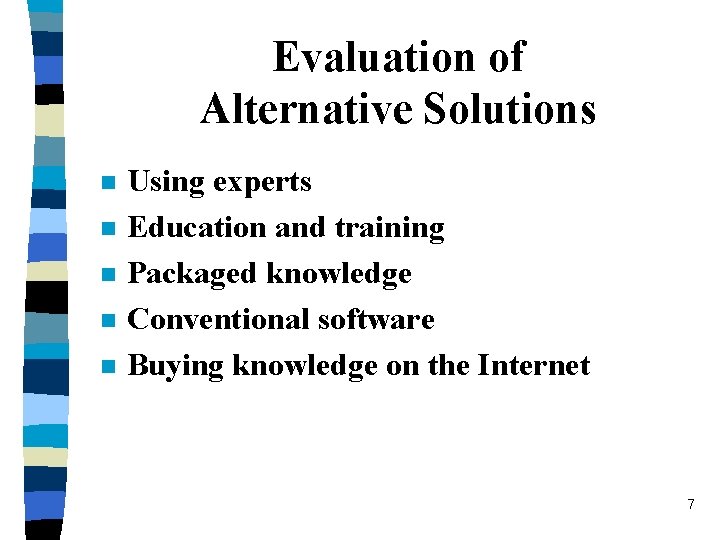 Evaluation of Alternative Solutions

- Using experts
- Education and training
- Packaged knowledge
- Conventional software
- Buying knowledge on the Internet

7